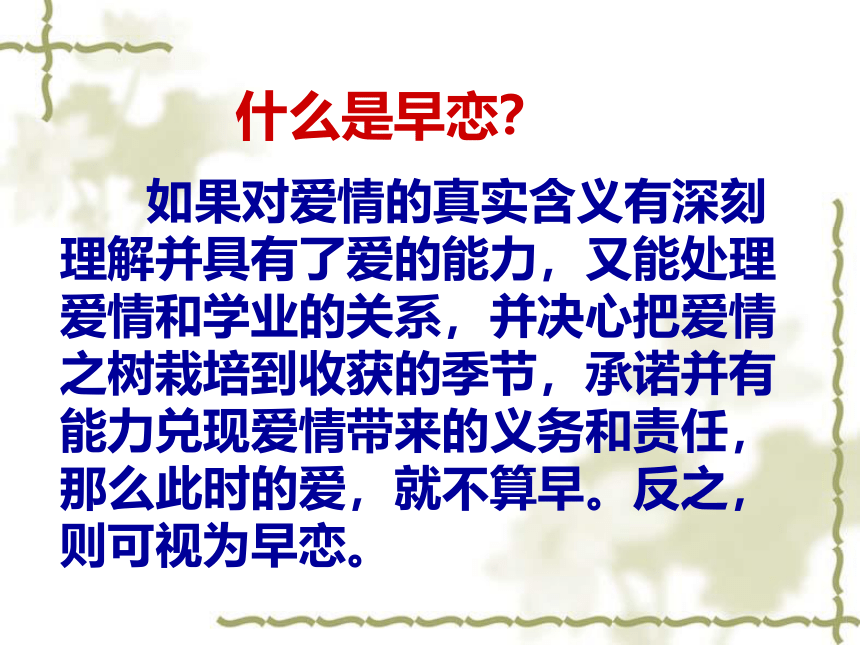 什么是早恋?

如果对爱情的真实含义有深刻理解并具有了爱的能力，又能处理爱情和学业的关系，并决心把爱情之树栽培到收获的季节，承诺并有能力兑现爱情带来的义务和责任，那么此时的爱，就不算早。反之，则可视为早恋。